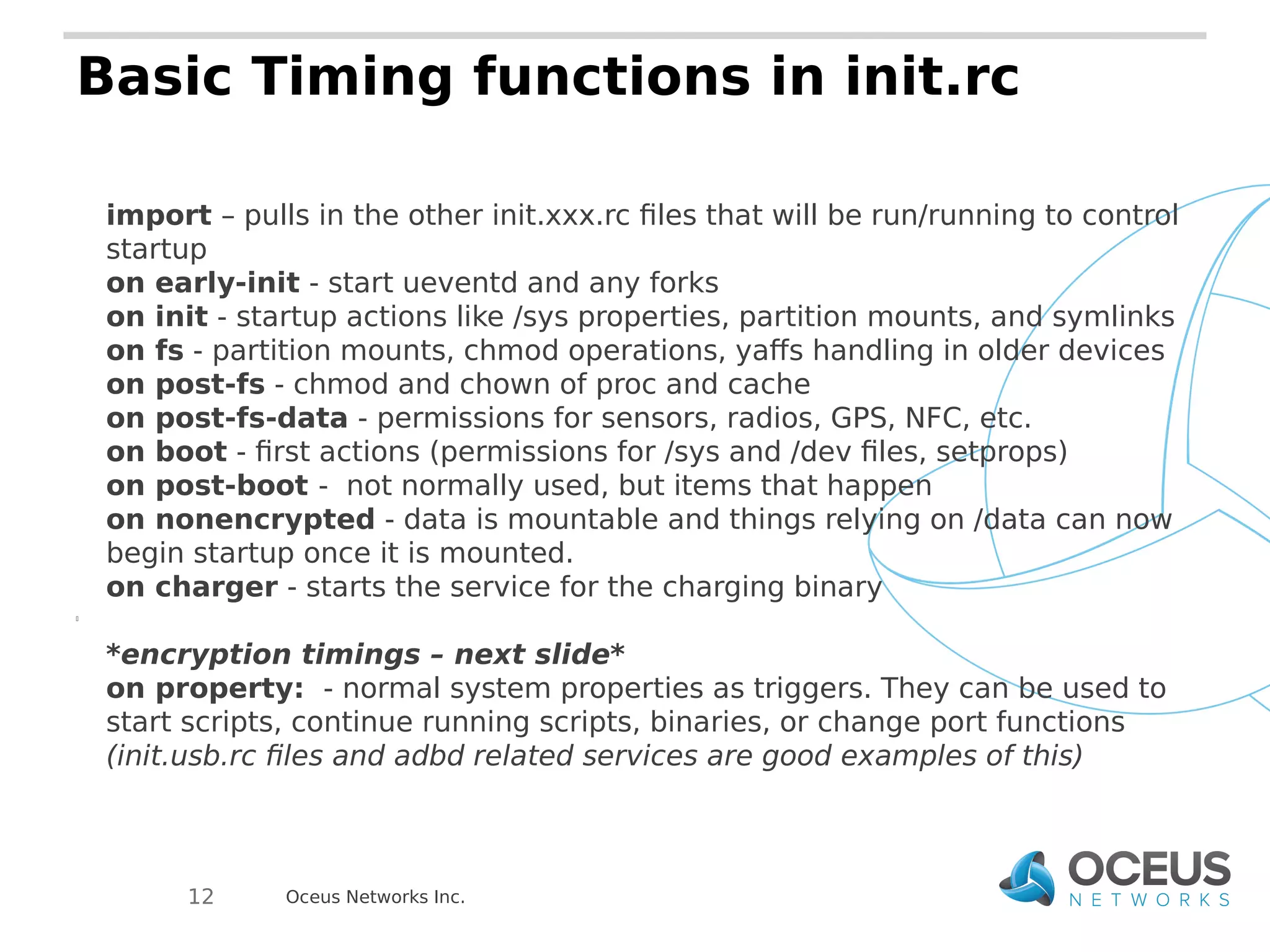 Basic Timing functions in init.rc

import – pulls in the other init.xxx.rc files that will be run/running to control startup
on early-init - start ueventd and any forks
on init - startup actions like /sys properties, partition mounts, and symlinks
on fs - partition mounts, chmod operations, yaffs handling in older devices
on post-fs - chmod and chown of proc and cache
on post-fs-data - permissions for sensors, radios, GPS, NFC, etc.
on boot - first actions (permissions for /sys and /dev files, setprops)
on post-boot - not normally used, but items that happen
on nonencrypted - data is mountable and things relying on /data can now begin startup once it is mounted.
on charger - starts the service for the charging binary

*encryption timings – next slide*
on property: - normal system properties as triggers. They can be used to start scripts, continue running scripts, binaries, or change port functions (init.usb.rc files and adbd related services are good examples of this)

12 Oceus Networks Inc.

OCEUS NETWORKS